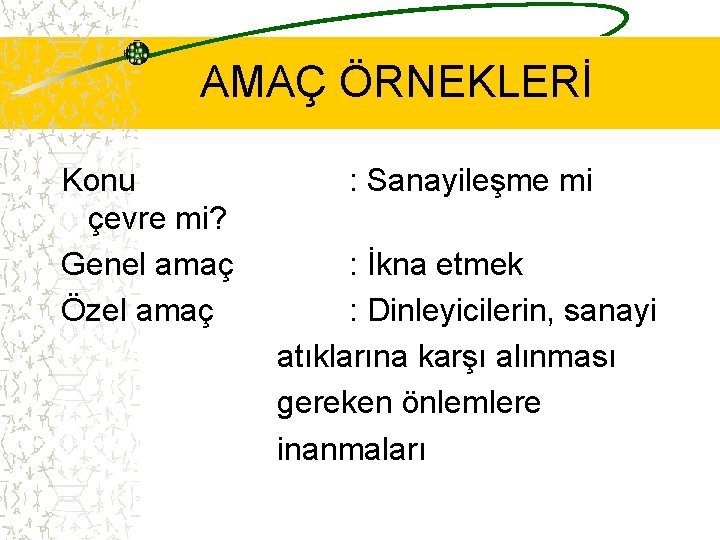 AMAÇ ÖRNEKLERİ

Konu : Sanayileşme mi çevre mi?

Genel amaç : İkna etmek

Özel amaç : Dinleyicilerin, sanayi atıklarına karşı alınması gereken önlemlere inanmaları